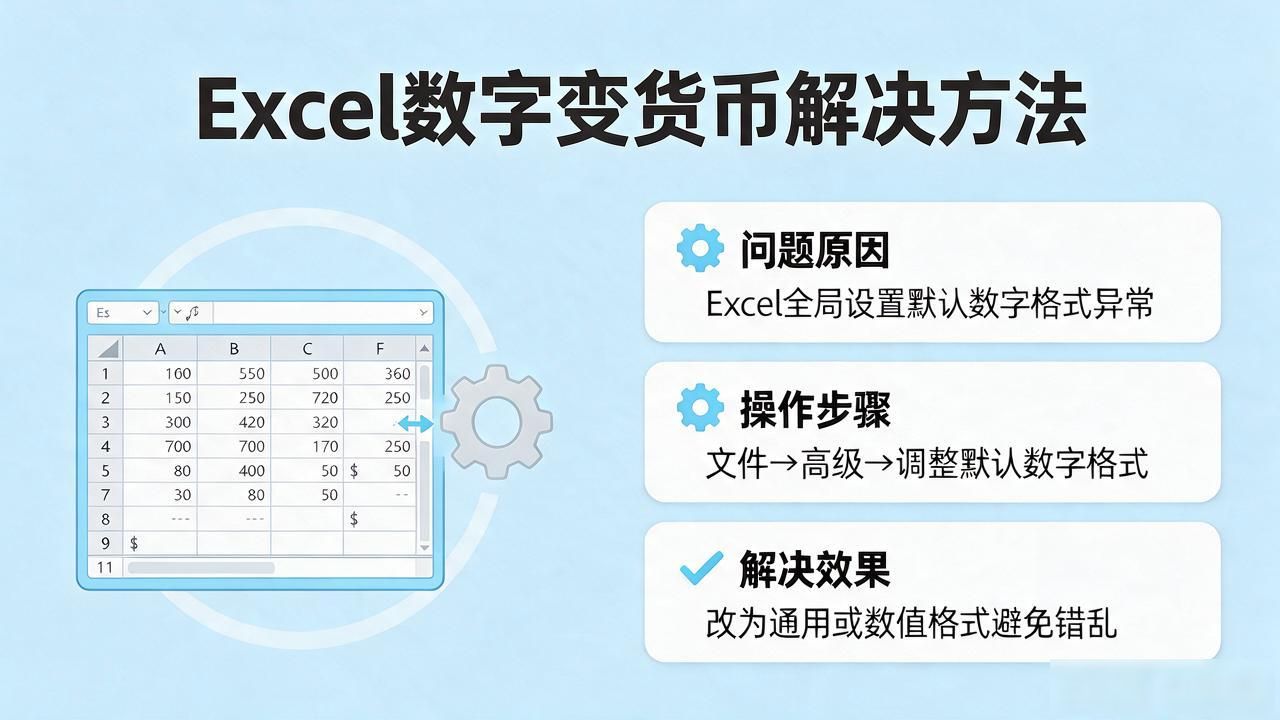 Excel数字变货币解决方法

Es

|   | A | B | C | F |
|---|---|---|---|---|
| 1 | 160 | 550 | 500 | 360 |
| 2 | 150 | 250 | 720 | 250 |
| 3 | 300 | 420 | 320 |  |
| 4 | 700 | 700 | 170 | 250 |
| 5 | 80 | 400 | 50 | $ 50 |
| 7 | 30 | 80 | 50 | -- |
| 8 | --- | --- |  | $ |
| 9 | $ |  |  |  |
| 11 |  |  |  |  |

问题原因
Excel全局设置默认数字格式异常

操作步骤
文件→高级→调整默认数字格式

解决效果
改为通用或数值格式避免错乱